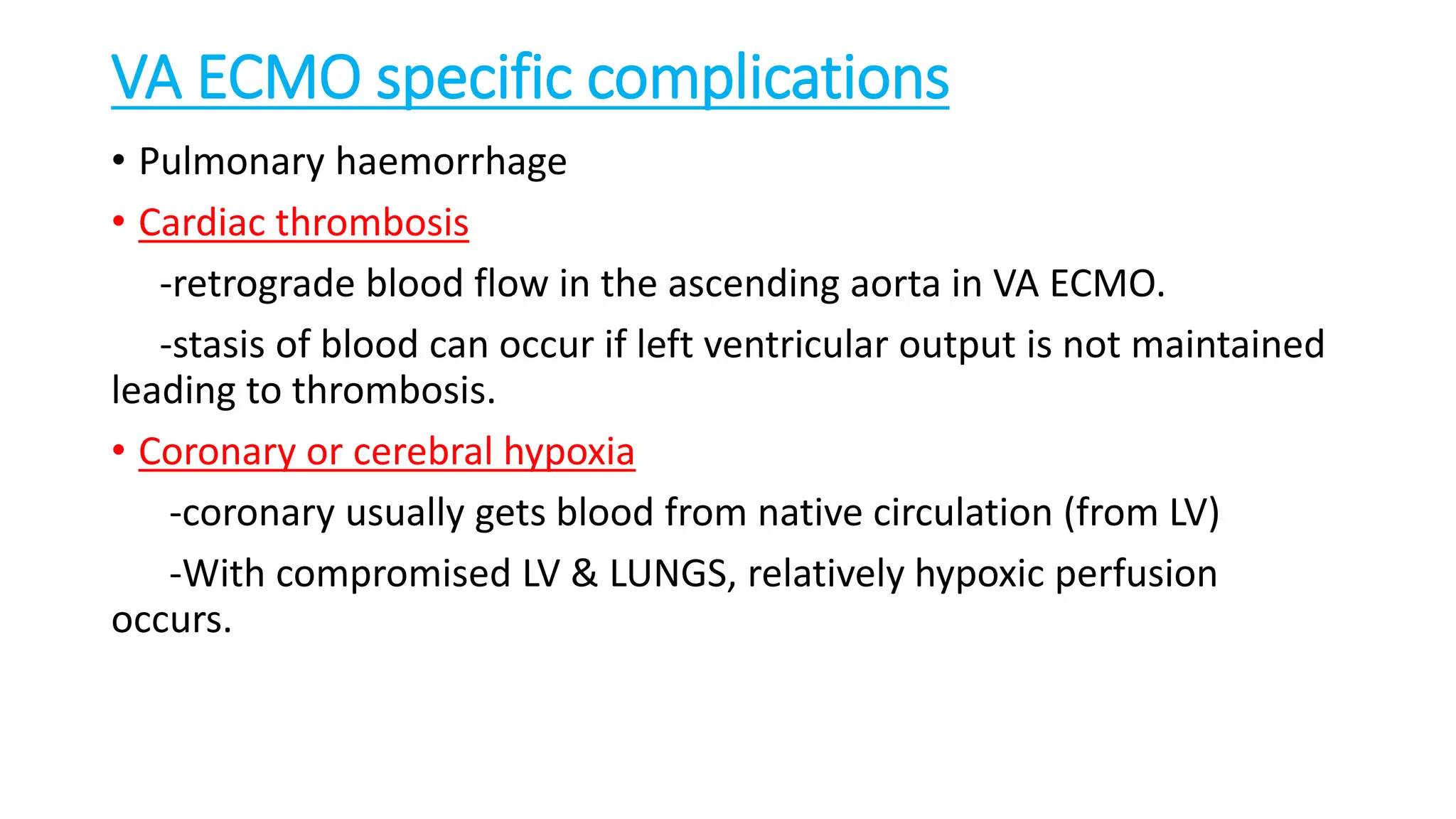 VA ECMO specific complications

• Pulmonary haemorrhage

• Cardiac thrombosis

-retrograde blood flow in the ascending aorta in VA ECMO.

-stasis of blood can occur if left ventricular output is not maintained leading to thrombosis.

• Coronary or cerebral hypoxia

-coronary usually gets blood from native circulation (from LV)

-With compromised LV & LUNGS, relatively hypoxic perfusion occurs.